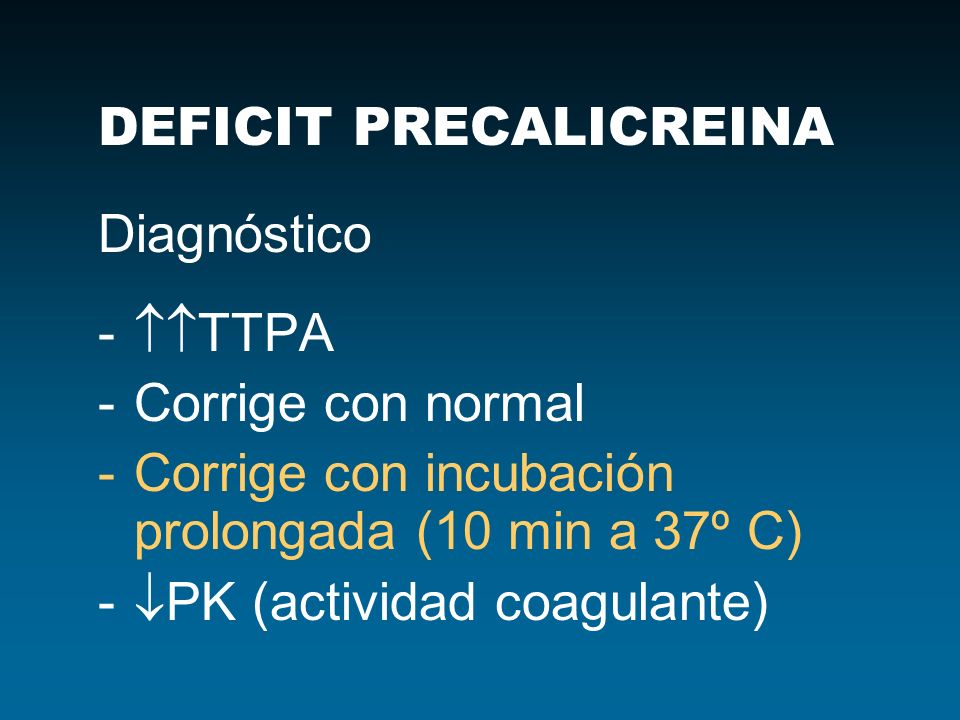 DEFICIT PRECALICREINA

Diagnóstico

- ↑↑TTPA
- Corrige con normal
- Corrige con incubación prolongada (10 min a 37º C)
- ↓PK (actividad coagulante)